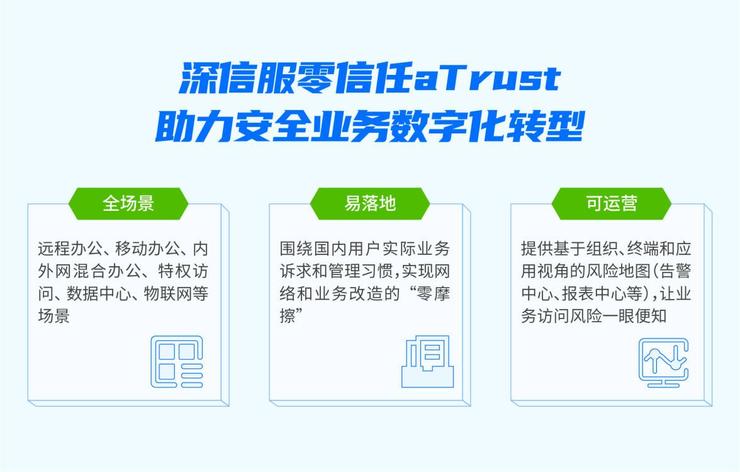 深信服零信任aTrust
助力安全业务数字化转型

全场景

远程办公、移动办公、内外网混合办公、特权访问、数据中心、物联网等场景

易落地

围绕国内用户实际业务诉求和管理习惯,实现网络和业务改造的“零摩擦”

可运营

提供基于组织、终端和应用视角的风险地图(告警中心、报表中心等),让业务访问风险一眼便知